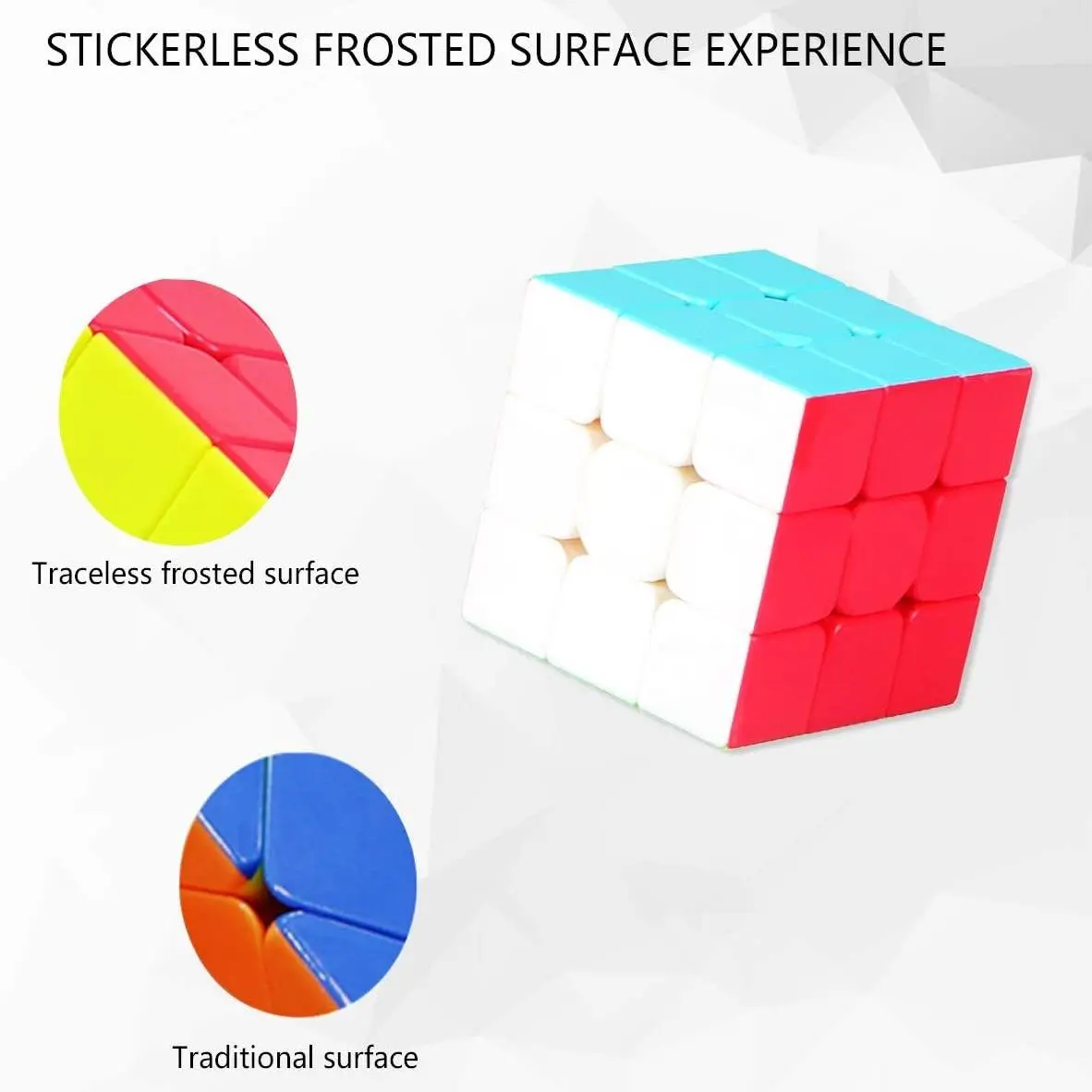 STICKERLESS FROSTED SURFACE EXPERIENCE

Traceless frosted surface

Traditional surface